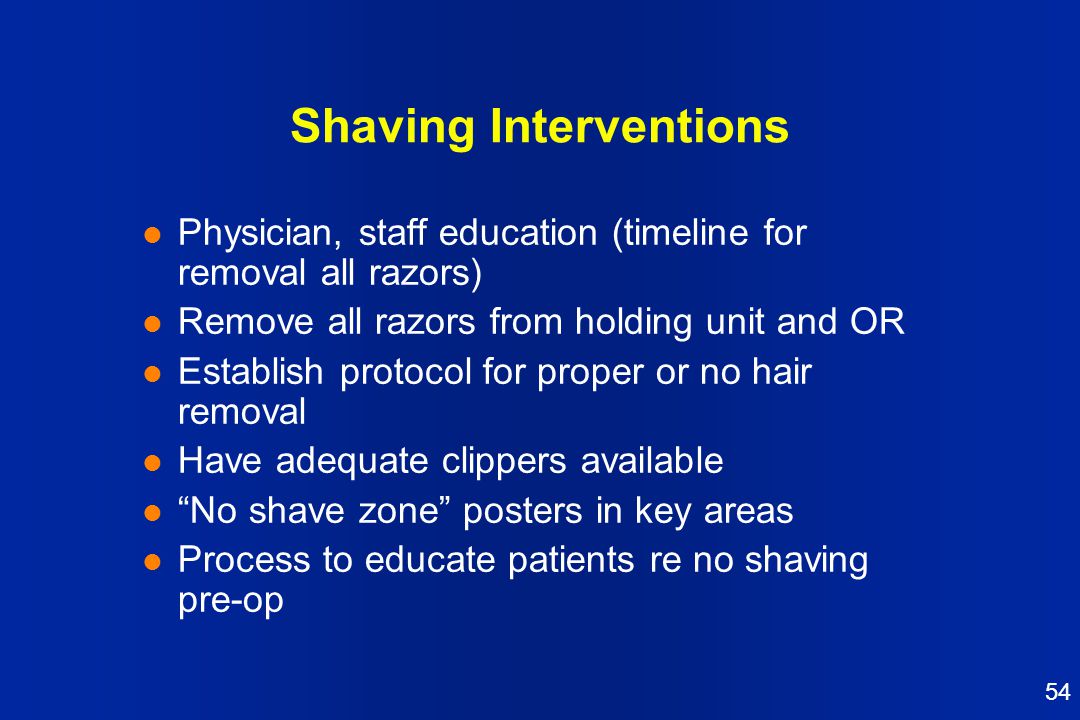 Shaving Interventions

- Physician, staff education (timeline for removal all razors)
- Remove all razors from holding unit and OR
- Establish protocol for proper or no hair removal
- Have adequate clippers available
- “No shave zone” posters in key areas
- Process to educate patients re no shaving pre-op

54